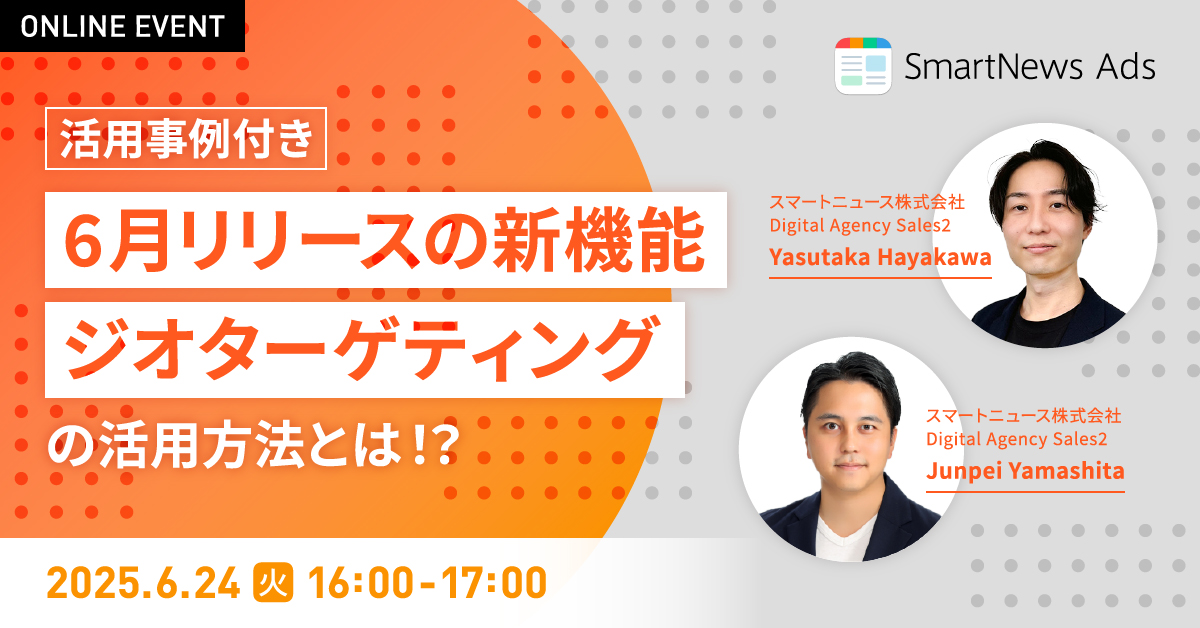 ONLINE EVENT

SmartNews Ads

活用事例付き

6月リリースの新機能

ジオターゲティング

の活用方法とは!?

スマートニュース株式会社
Digital Agency Sales2
Yasutaka Hayakawa

スマートニュース株式会社
Digital Agency Sales2
Junpei Yamashita

2025.6.24 火 16:00-17:00